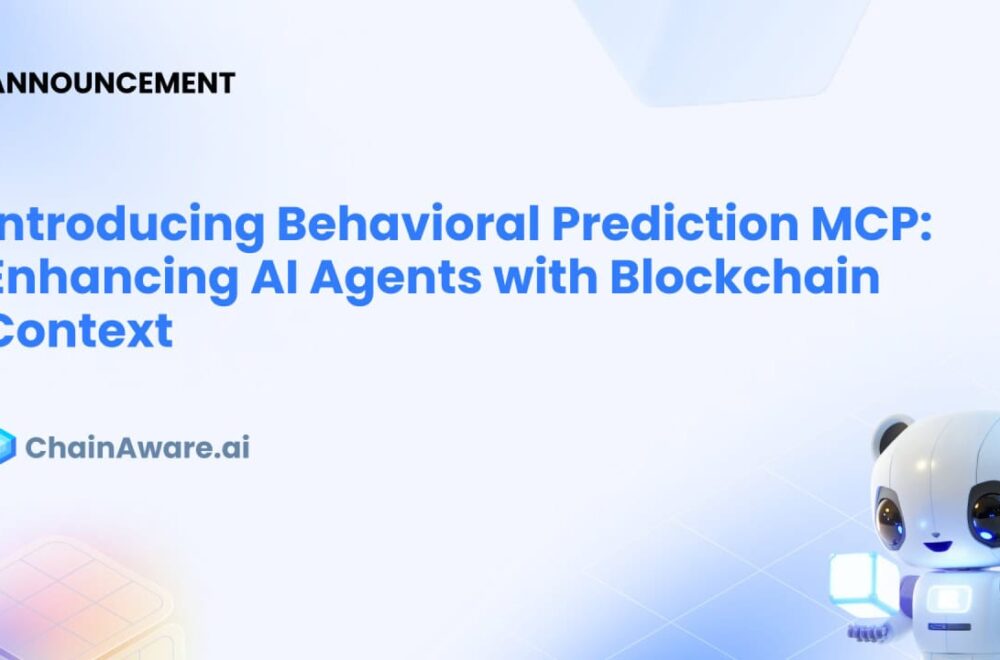 ANNOUNCEMENT

ntroducing Behavioral Prediction MCP: Enhancing AI Agents with Blockchain Context

ChainAware.ai